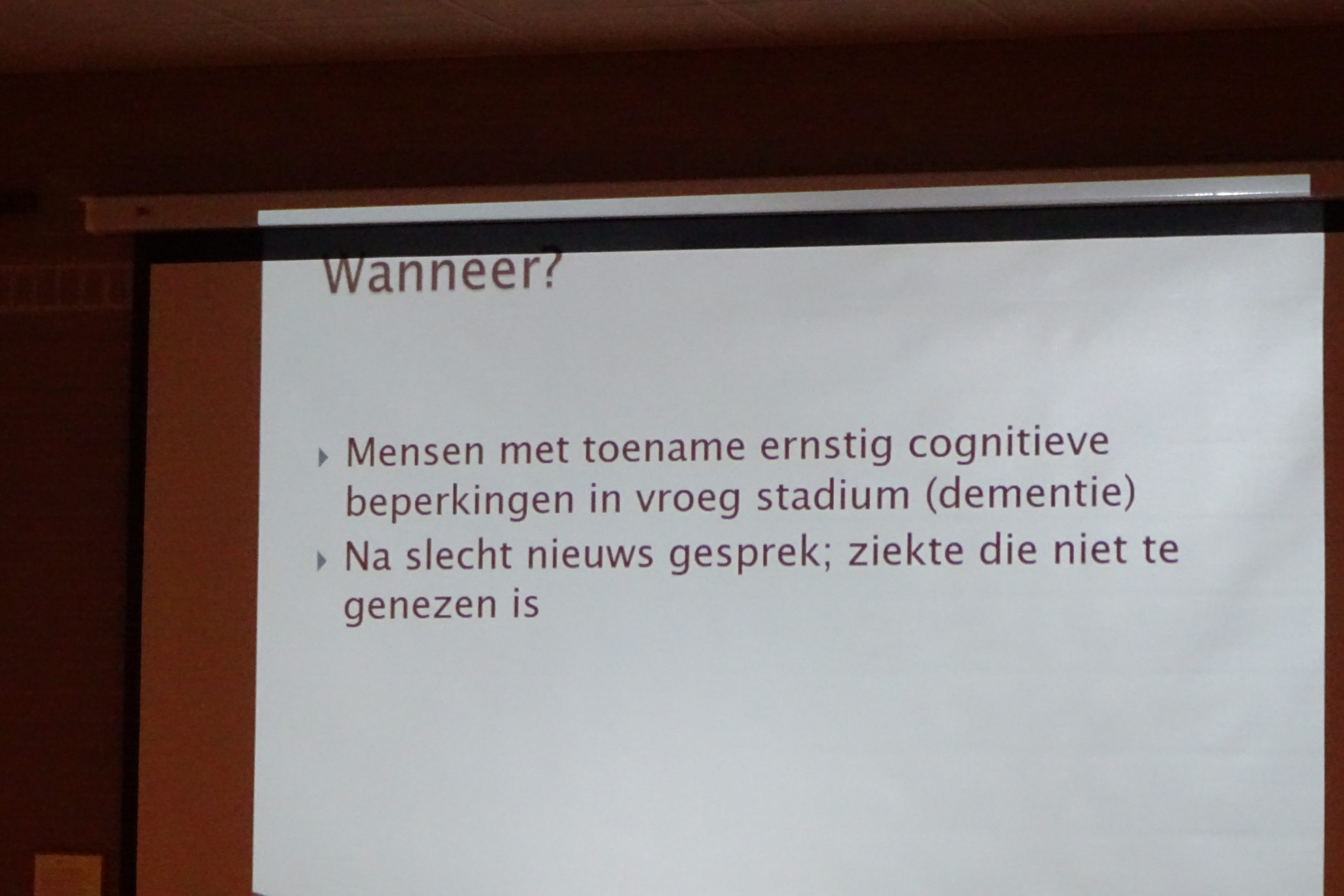 Wanneer?

Mensen met toename ernstig cognitieve beperkingen in vroeg stadium (dementie)

Na slecht nieuws gesprek; ziekte die niet te genezen is